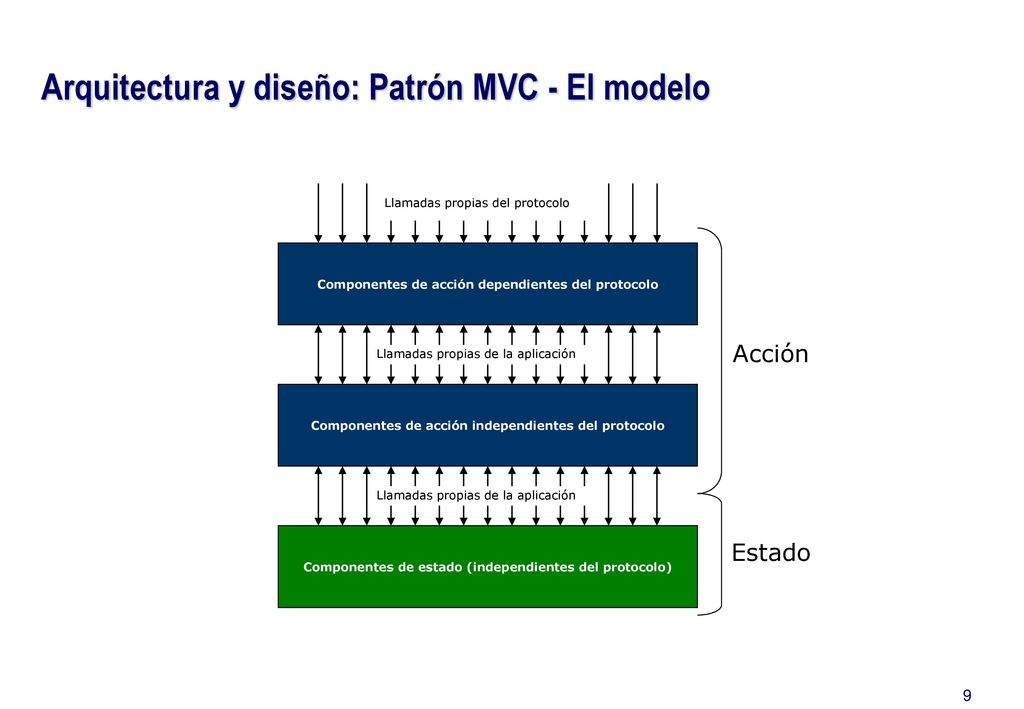 Arquitectura y diseño: Patrón MVC - El modelo

Llamadas propias del protocolo

Componentes de acción dependientes del protocolo

Llamadas propias de la aplicación

Componentes de acción independientes del protocolo

Llamadas propias de la aplicación

Componentes de estado (independientes del protocolo)

Acción

Estado

9